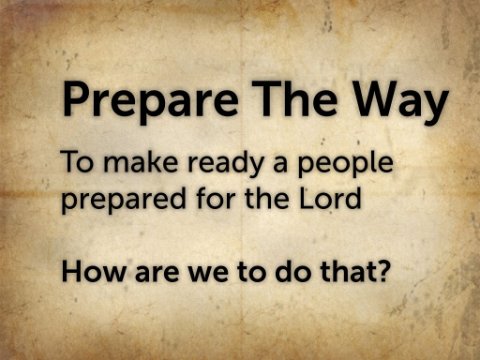 Prepare The Way

To make ready a people prepared for the Lord

How are we to do that?